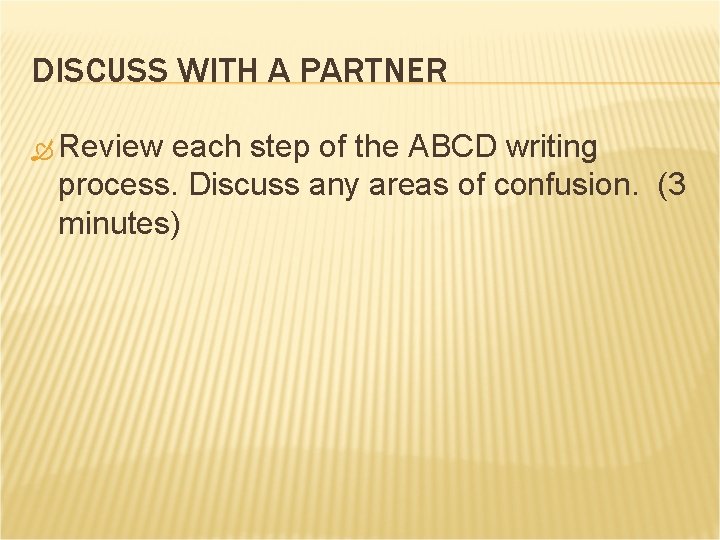 DISCUSS WITH A PARTNER

Review each step of the ABCD writing process. Discuss any areas of confusion. (3 minutes)